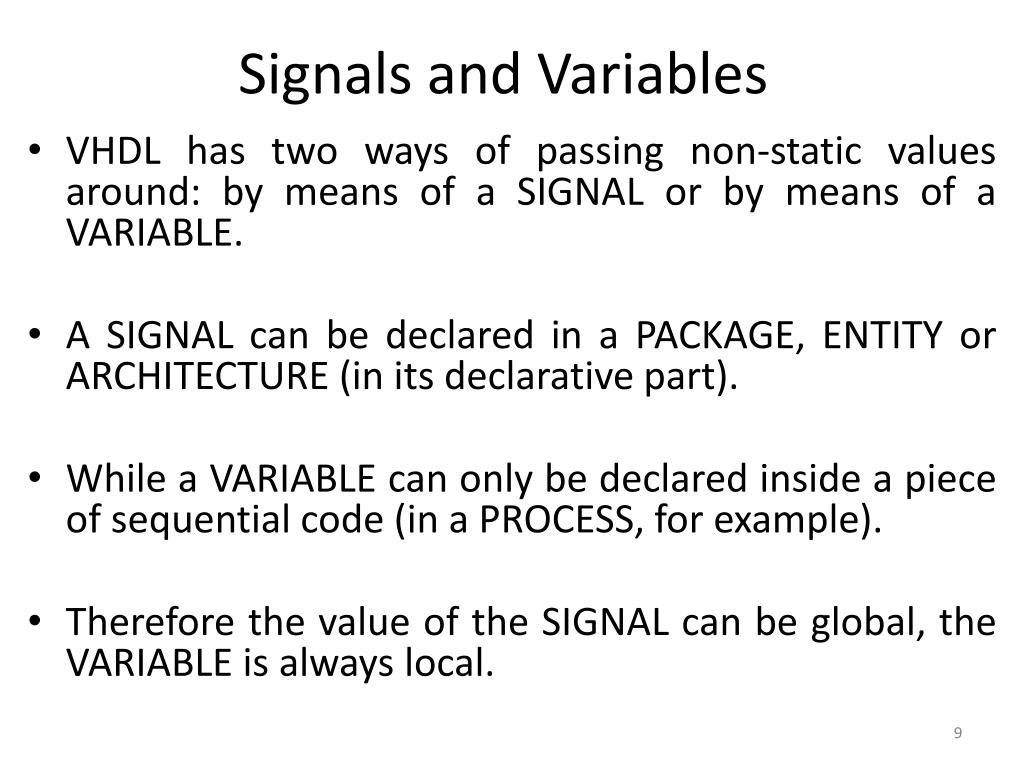 Signals and Variables

• VHDL has two ways of passing non-static values around: by means of a SIGNAL or by means of a VARIABLE.

• A SIGNAL can be declared in a PACKAGE, ENTITY or ARCHITECTURE (in its declarative part).

• While a VARIABLE can only be declared inside a piece of sequential code (in a PROCESS, for example).

• Therefore the value of the SIGNAL can be global, the VARIABLE is always local.

9